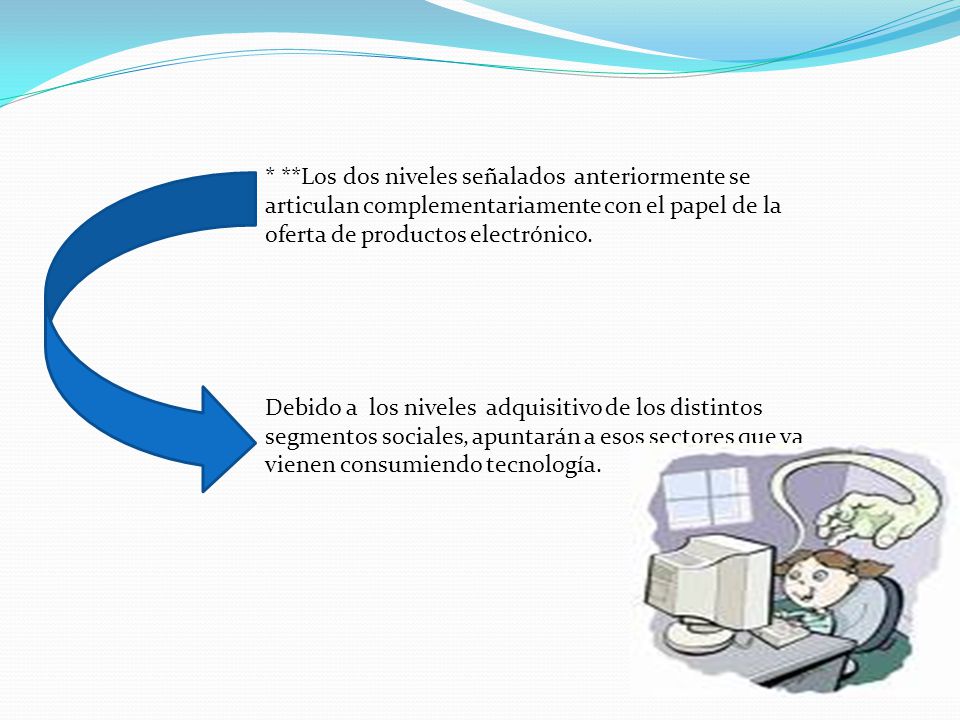 * **Los dos niveles señalados anteriormente se articulan complementariamente con el papel de la oferta de productos electrónico.

Debido a los niveles adquisitivo de los distintos segmentos sociales, apuntarán a esos sectores que ya vienen consumiendo tecnología.